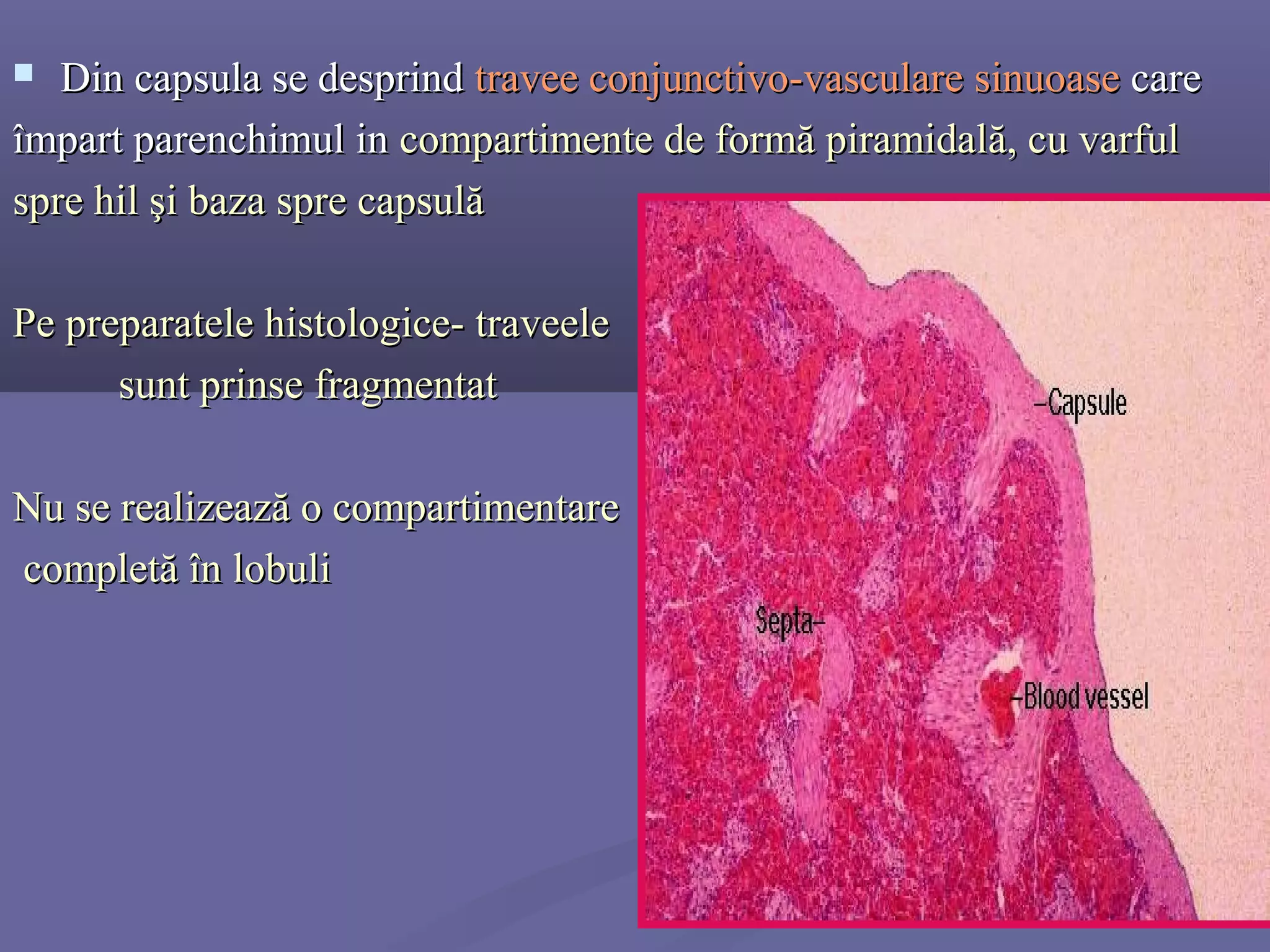 Din capsula se desprind travee conjunctivo-vasculare sinuoase care împart parenchimul in compartimente de formă piramidală, cu varful spre hil şi baza spre capsulă

Pe preparatele histologice- traveele sunt prinse fragmentat

Nu se realizează o compartimentare completă în lobuli

–Capsule

Septa–

–Blood vessel